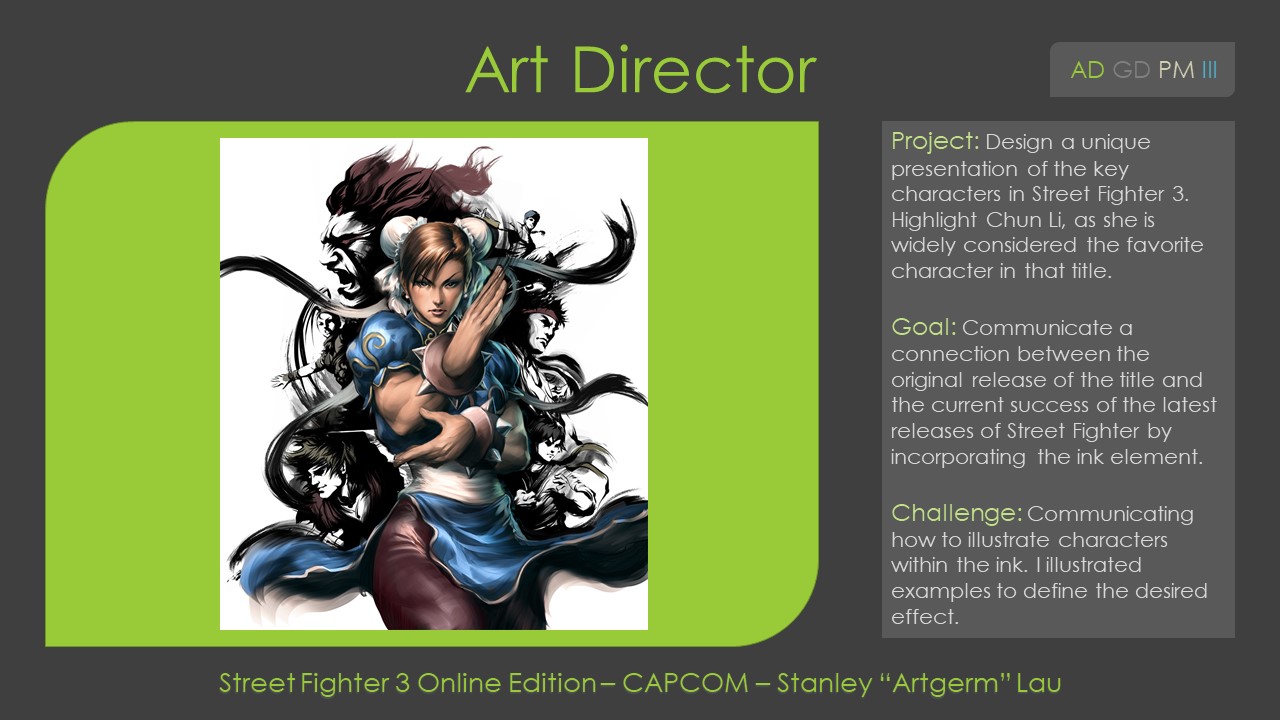 Art Director

AD GD PM III

Project: Design a unique presentation of the key characters in Street Fighter 3. Highlight Chun Li, as she is widely considered the favorite character in that title.

Goal: Communicate a connection between the original release of the title and the current success of the latest releases of Street Fighter by incorporating the ink element.

Challenge: Communicating how to illustrate characters within the ink. I illustrated examples to define the desired effect.

Street Fighter 3 Online Edition – CAPCOM – Stanley “Artgerm” Lau